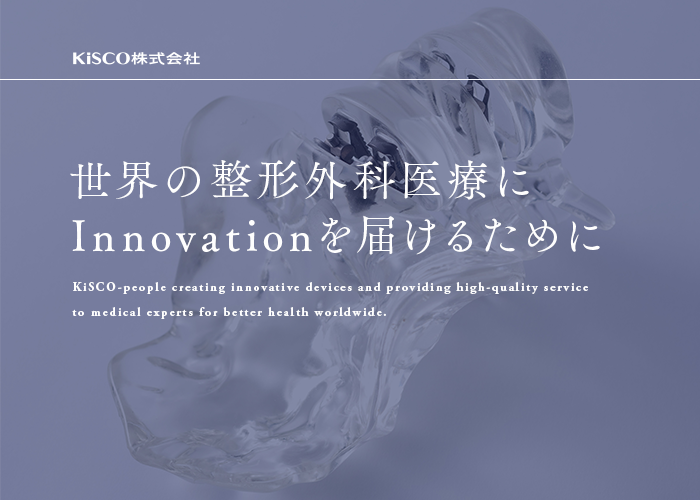 KiSCO株式会社

世界の整形外科医療に
Innovationを届けるために

KiSCO-people creating innovative devices and providing high-quality service to medical experts for better health worldwide.